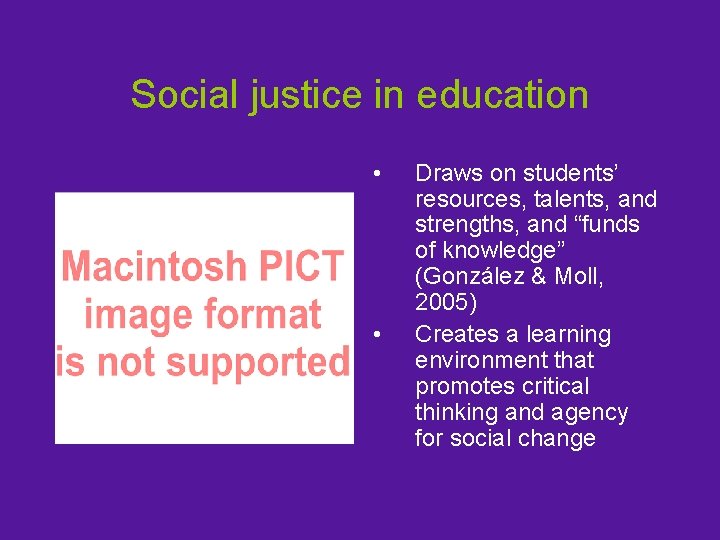 Social justice in education

Macintosh PICT
image format
is not supported

• Draws on students' resources, talents, and strengths, and "funds of knowledge" (González & Moll, 2005)
• Creates a learning environment that promotes critical thinking and agency for social change